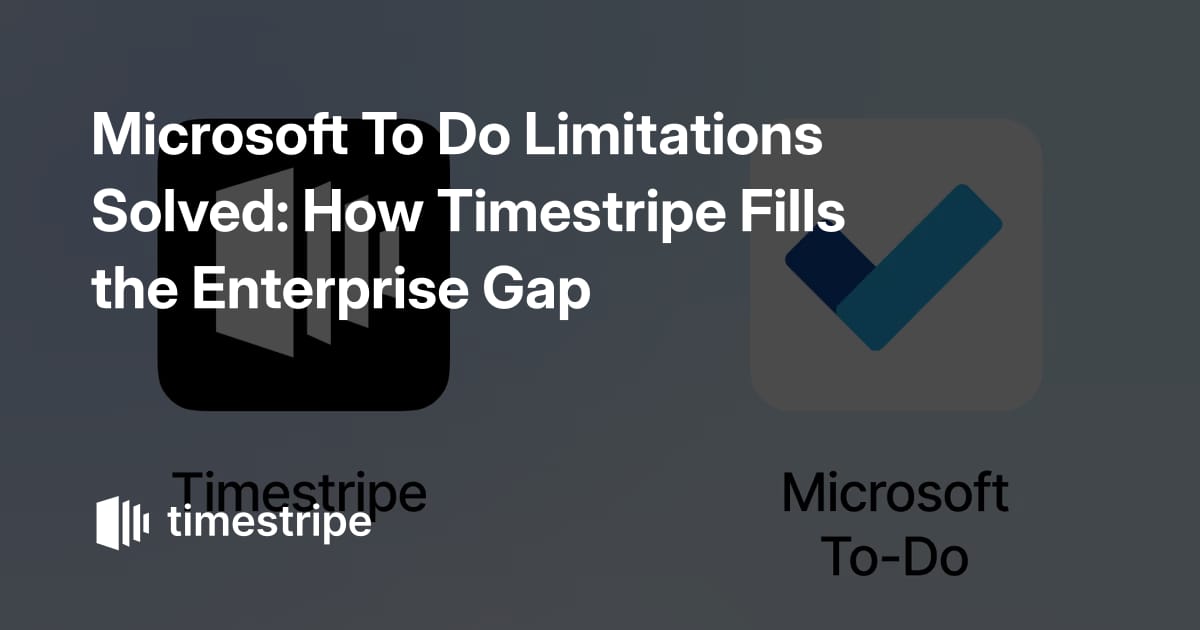 Microsoft To Do Limitations Solved: How Timestripe Fills the Enterprise Gap

Timestripe

timestripe

Microsoft To-Do